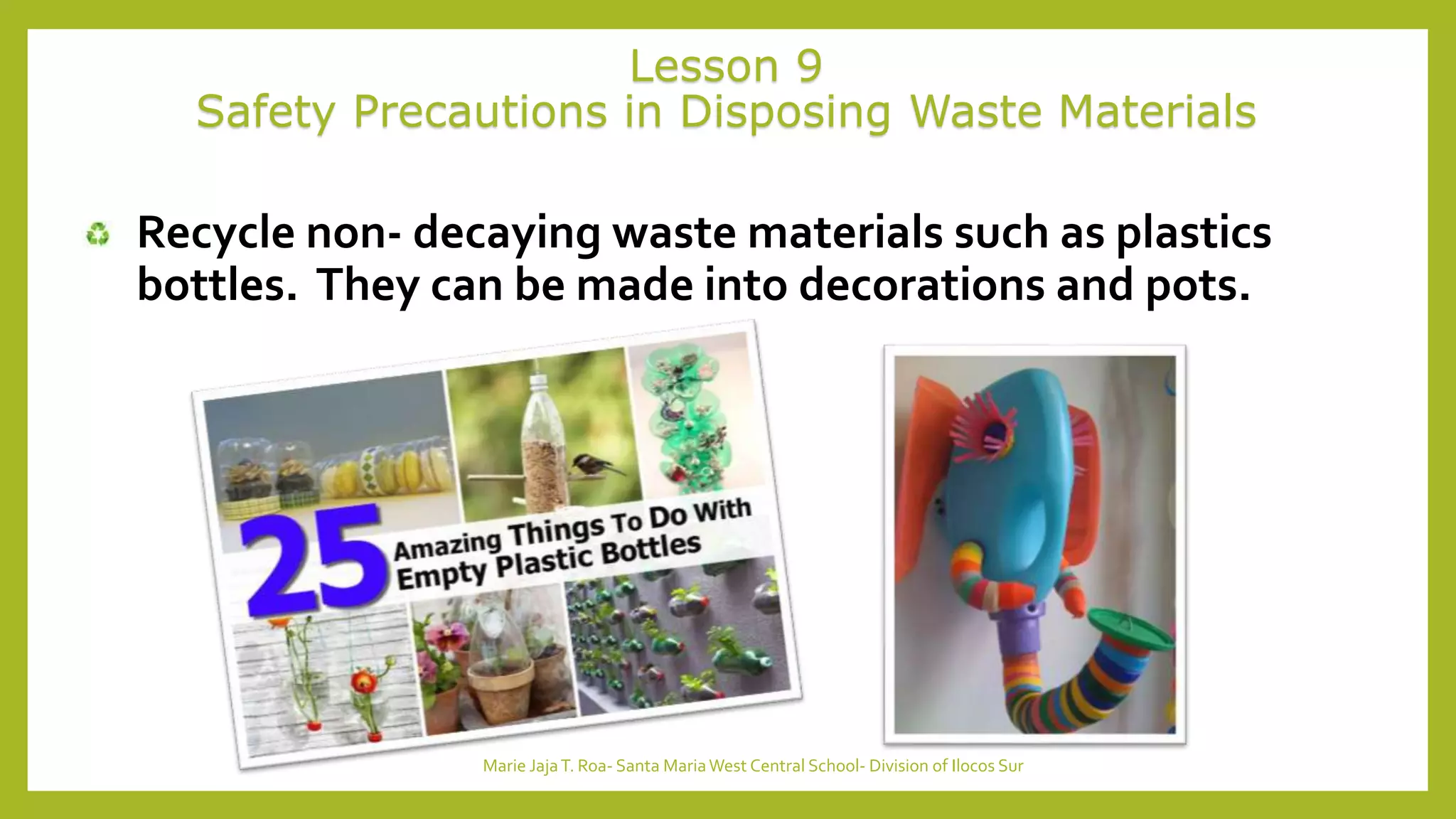 Lesson 9
Safety Precautions in Disposing Waste Materials

Recycle non- decaying waste materials such as plastics bottles. They can be made into decorations and pots.

25 Amazing Things To Do With Empty Plastic Bottles

Marie Jaja T. Roa- Santa Maria West Central School- Division of Ilocos Sur